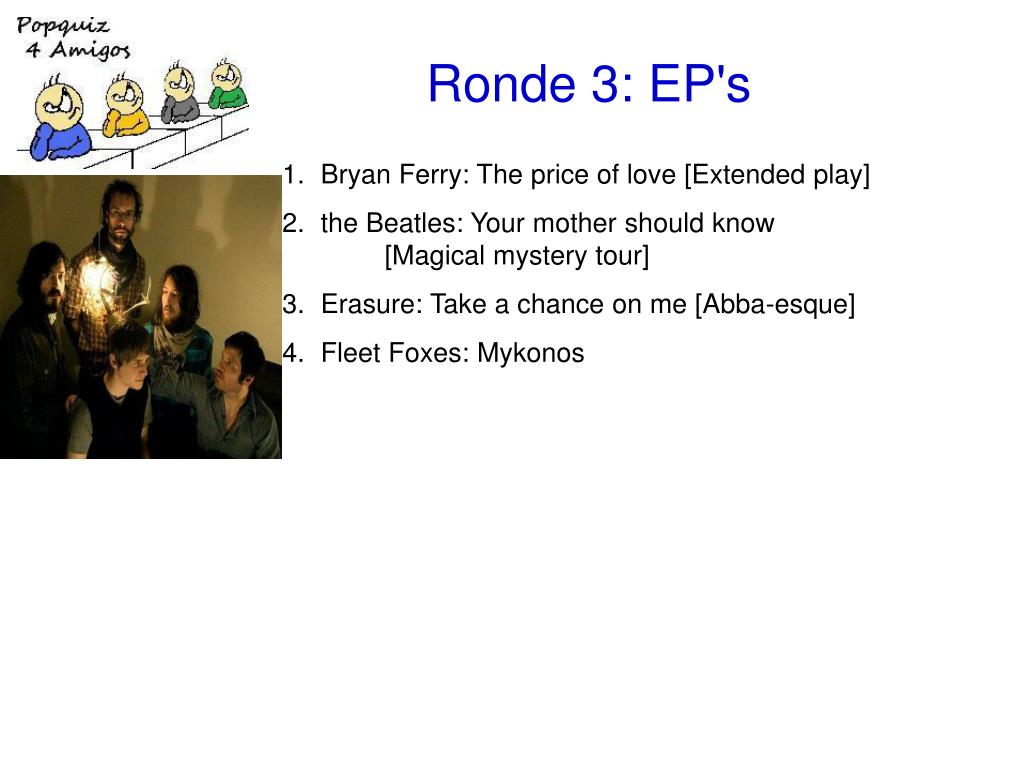 Popquiz
4 Amigos

Ronde 3: EP's

1. Bryan Ferry: The price of love [Extended play]
2. the Beatles: Your mother should know [Magical mystery tour]
3. Erasure: Take a chance on me [Abba-esque]
4. Fleet Foxes: Mykonos